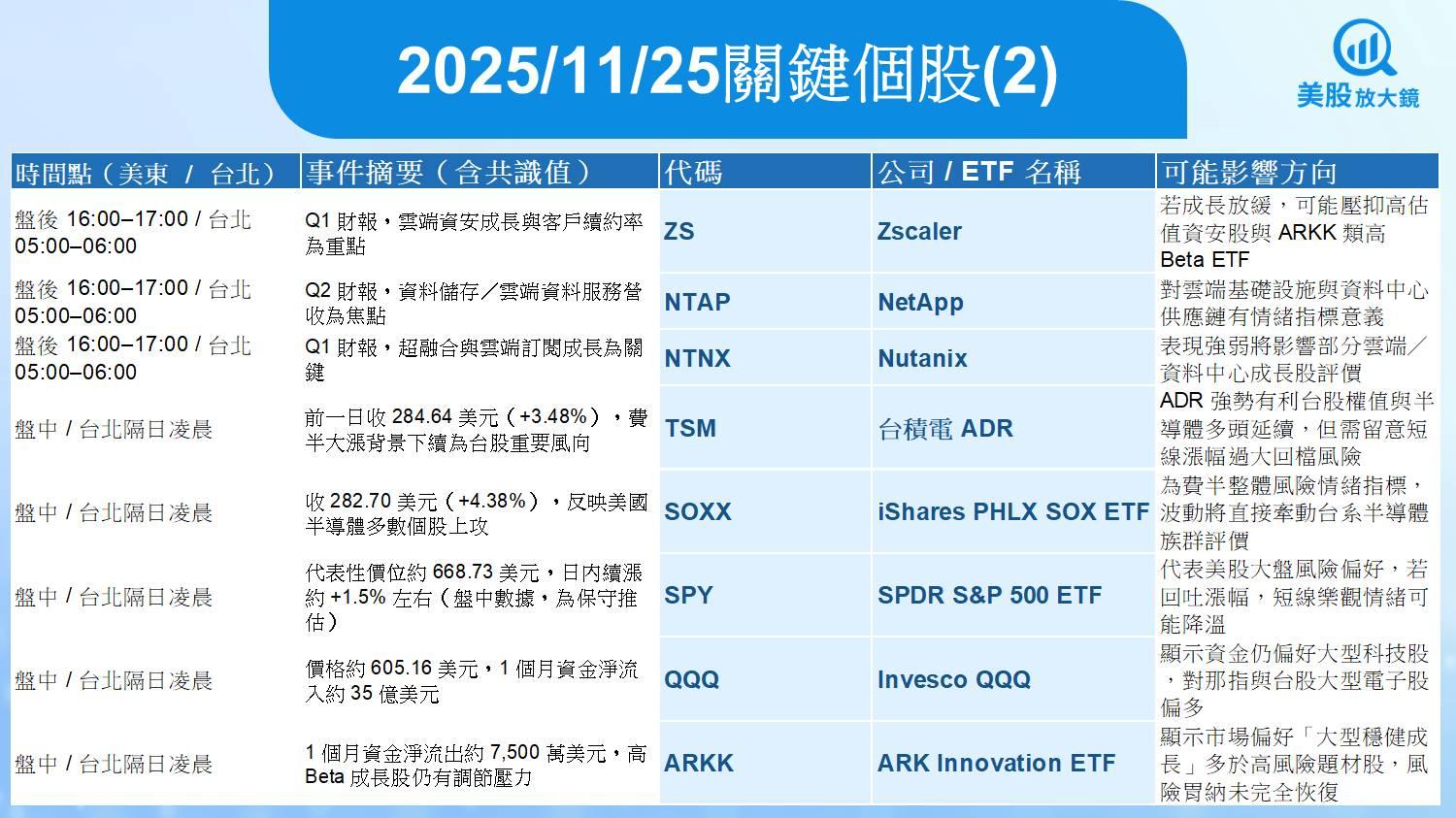 2025/11/25關鍵個股(2)

美股放大鏡

| 時間點（美東 / 台北） | 事件摘要（含共識值） | 代碼 | 公司 / ETF 名稱 | 可能影響方向 |
|---|---|---|---|---|
| 盤後 16:00–17:00 / 台北 05:00–06:00 | Q1 財報，雲端資安成長與客戶續約率為重點 | ZS | Zscaler | 若成長放緩，可能壓抑高估值資安股與 ARKK 類高 Beta ETF |
| 盤後 16:00–17:00 / 台北 05:00–06:00 | Q2 財報，資料儲存／雲端資料服務營收為焦點 | NTAP | NetApp | 對雲端基礎設施與資料中心供應鏈有情緒指標意義 |
| 盤後 16:00–17:00 / 台北 05:00–06:00 | Q1 財報，超融合與雲端訂閱成長為關鍵 | NTNX | Nutanix | 表現強弱將影響部分雲端／資料中心成長股評價 |
| 盤中 / 台北隔日凌晨 | 前一日收 284.64 美元（+3.48%），費半大漲背景下續為台股重要風向 | TSM | 台積電 ADR | ADR 強勢有利台股權值與半導體多頭延續，但需留意短線漲幅過大回檔風險 |
| 盤中 / 台北隔日凌晨 | 收 282.70 美元（+4.38%），反映美國半導體多數個股上攻 | SOXX | iShares PHLX SOX ETF | 為費半整體風險情緒指標，波動將直接牽動台系半導體族群評價 |
| 盤中 / 台北隔日凌晨 | 代表性價位約 668.73 美元，日內續漲約 +1.5% 左右（盤中數據，為保守推估） | SPY | SPDR S&P 500 ETF | 代表美股大盤風險偏好，若回吐漲幅，短線樂觀情緒可能降溫 |
| 盤中 / 台北隔日凌晨 | 價格約 605.16 美元，1 個月資金淨流入約 35 億美元 | QQQ | Invesco QQQ | 顯示資金仍偏好大型科技股，對那指與台股大型電子股偏多 |
| 盤中 / 台北隔日凌晨 | 1 個月資金淨流出約 7,500 萬美元，高 Beta 成長股仍有調節壓力 | ARKK | ARK Innovation ETF | 顯示市場偏好「大型穩健成長」多於高風險題材股，風險胃納未完全恢復 |